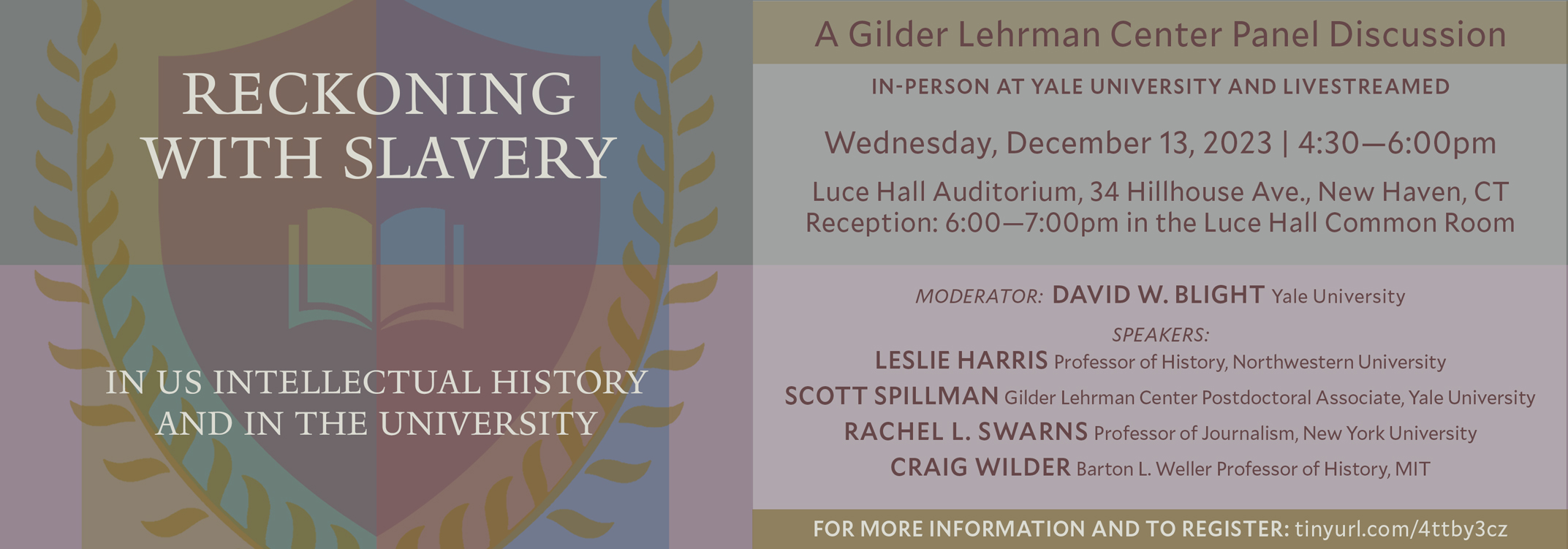 RECKONING WITH SLAVERY

IN US INTELLECTUAL HISTORY AND IN THE UNIVERSITY

A Gilder Lehrman Center Panel Discussion

IN-PERSON AT YALE UNIVERSITY AND LIVESTREAMED

Wednesday, December 13, 2023 | 4:30—6:00pm

Luce Hall Auditorium, 34 Hillhouse Ave., New Haven, CT
Reception: 6:00—7:00pm in the Luce Hall Common Room

MODERATOR: DAVID W. BLIGHT Yale University

SPEAKERS:
LESLIE HARRIS Professor of History, Northwestern University
SCOTT SPILLMAN Gilder Lehrman Center Postdoctoral Associate, Yale University
RACHEL L. SWARNS Professor of Journalism, New York University
CRAIG WILDER Barton L. Weller Professor of History, MIT

FOR MORE INFORMATION AND TO REGISTER: tinyurl.com/4ttby3cz